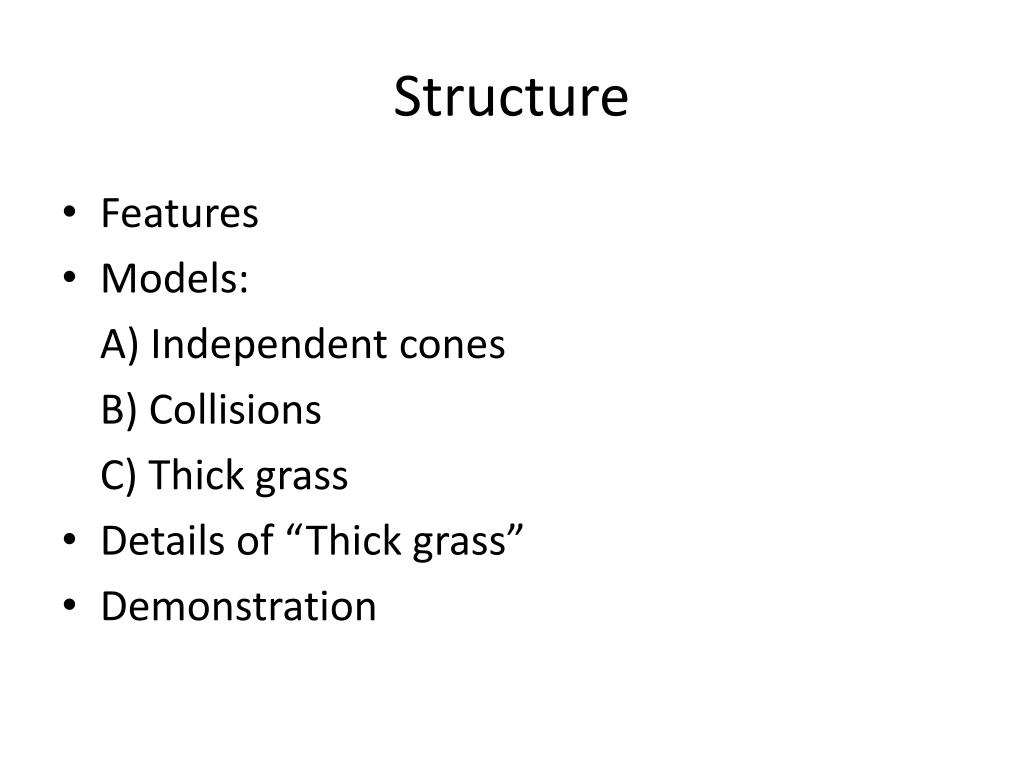 Structure

• Features
• Models:
A) Independent cones
B) Collisions
C) Thick grass
• Details of “Thick grass”
• Demonstration